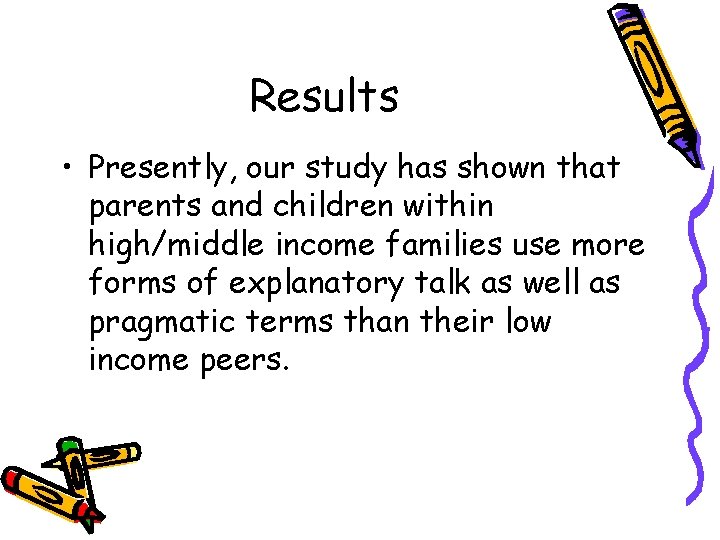 Results

• Presently, our study has shown that parents and children within high/middle income families use more forms of explanatory talk as well as pragmatic terms than their low income peers.